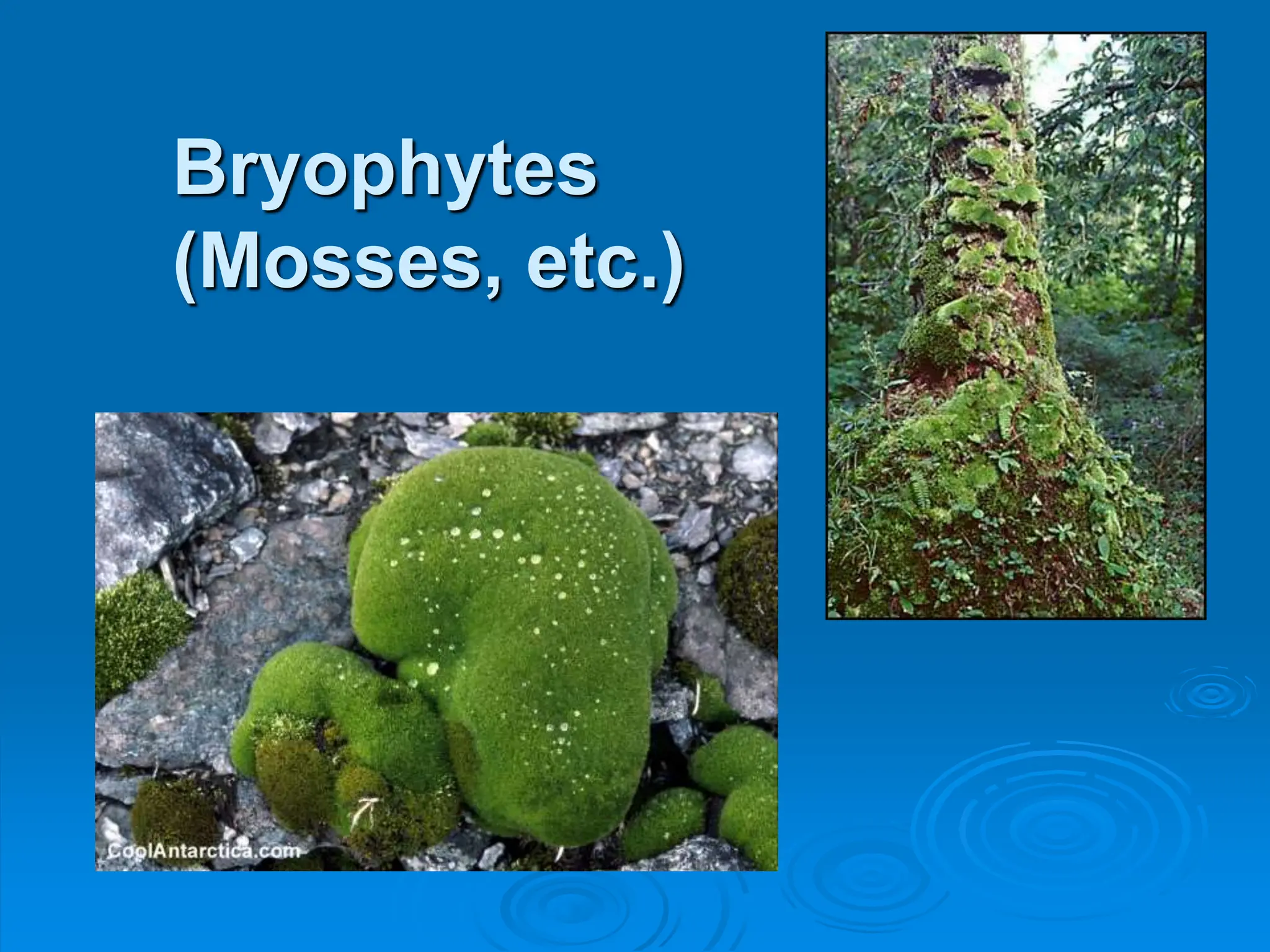 Bryophytes (Mosses, etc.)

CoolAntarctica.com